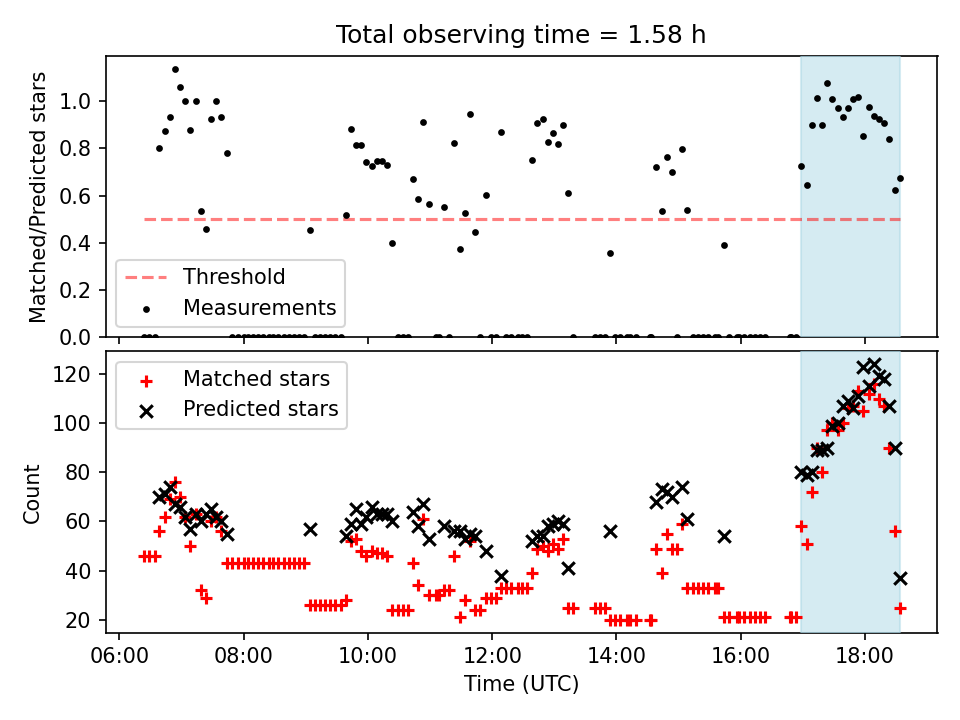 Total observing time = 1.58 h

Matched/Predicted stars

1.0
0.8
0.6
0.4
0.2
0.0

Threshold
Measurements

Count

120
100
80
60
40
20

Matched stars
Predicted stars

06:00 08:00 10:00 12:00 14:00 16:00 18:00

Time (UTC)